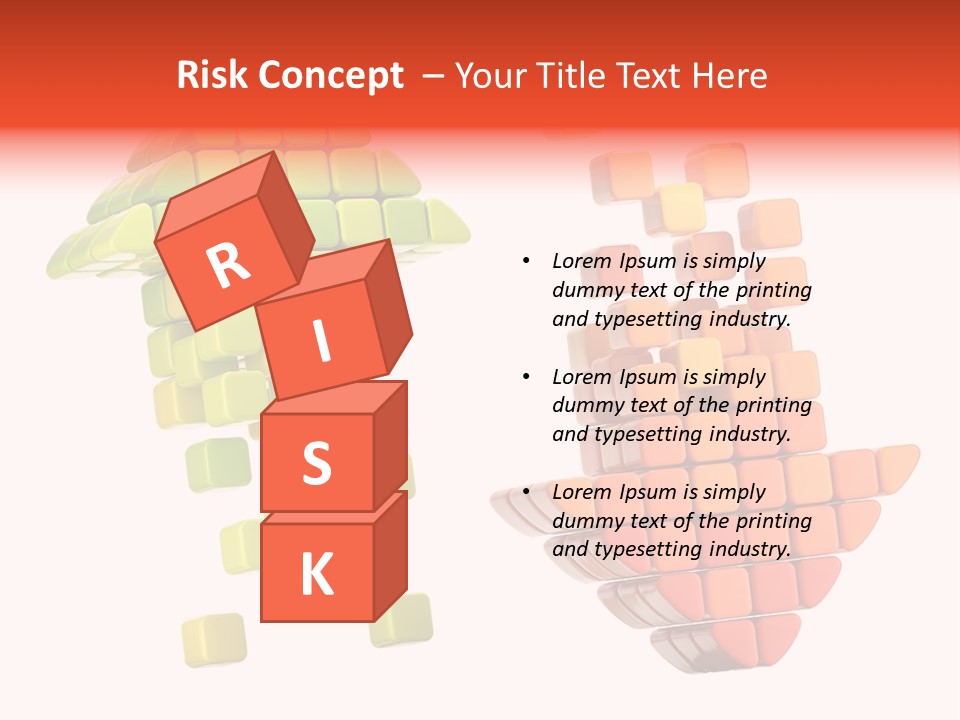 Risk Concept – Your Title Text Here

R
I
S
K

• Lorem Ipsum is simply dummy text of the printing and typesetting industry.

• Lorem Ipsum is simply dummy text of the printing and typesetting industry.

• Lorem Ipsum is simply dummy text of the printing and typesetting industry.